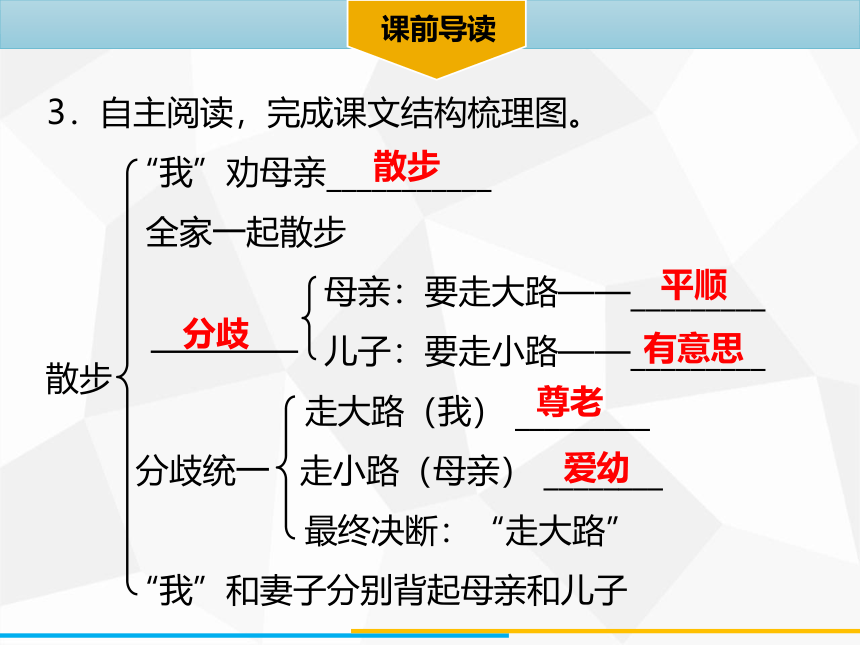 课前导读

3．自主阅读，完成课文结构梳理图。

散步

“我”劝母亲 散步

全家一起散步

分歧

母亲：要走大路—— 平顺

儿子：要走小路—— 有意思

分歧统一

走大路（我） 尊老

走小路（母亲） 爱幼

最终决断：“走大路”

“我”和妻子分别背起母亲和儿子